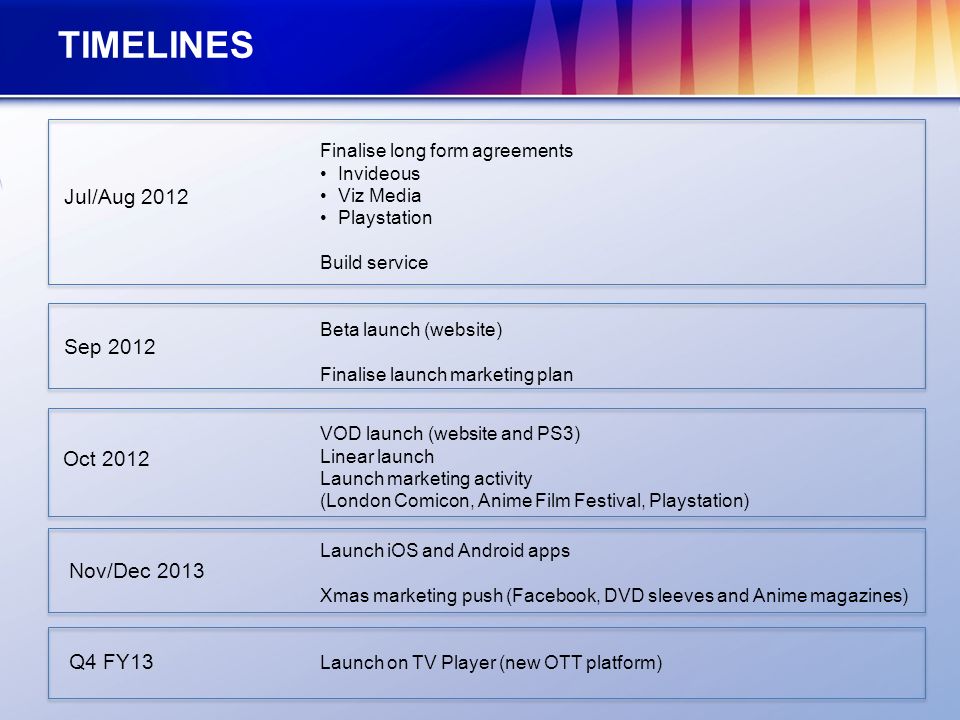 TIMELINES

Jul/Aug 2012

Finalise long form agreements
• Invideous
• Viz Media
• Playstation

Build service

Sep 2012

Beta launch (website)

Finalise launch marketing plan

Oct 2012

VOD launch (website and PS3)
Linear launch
Launch marketing activity
(London Comicon, Anime Film Festival, Playstation)

Nov/Dec 2013

Launch iOS and Android apps

Xmas marketing push (Facebook, DVD sleeves and Anime magazines)

Q4 FY13

Launch on TV Player (new OTT platform)